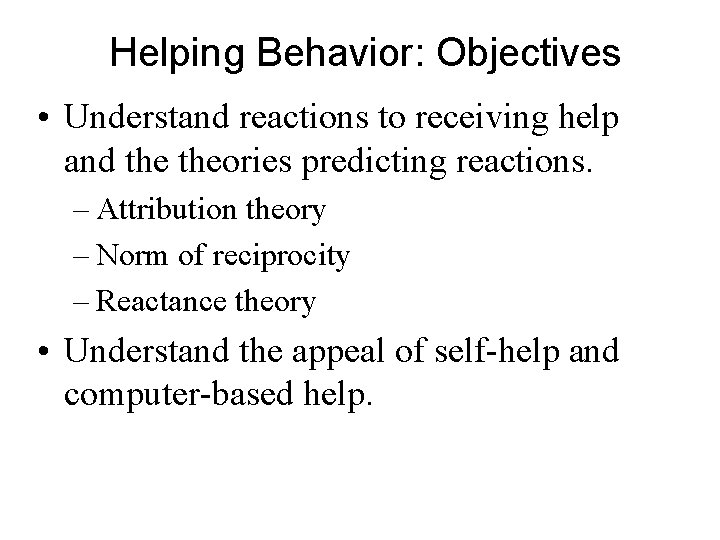 Helping Behavior: Objectives

• Understand reactions to receiving help and the theories predicting reactions.
– Attribution theory
– Norm of reciprocity
– Reactance theory

• Understand the appeal of self-help and computer-based help.